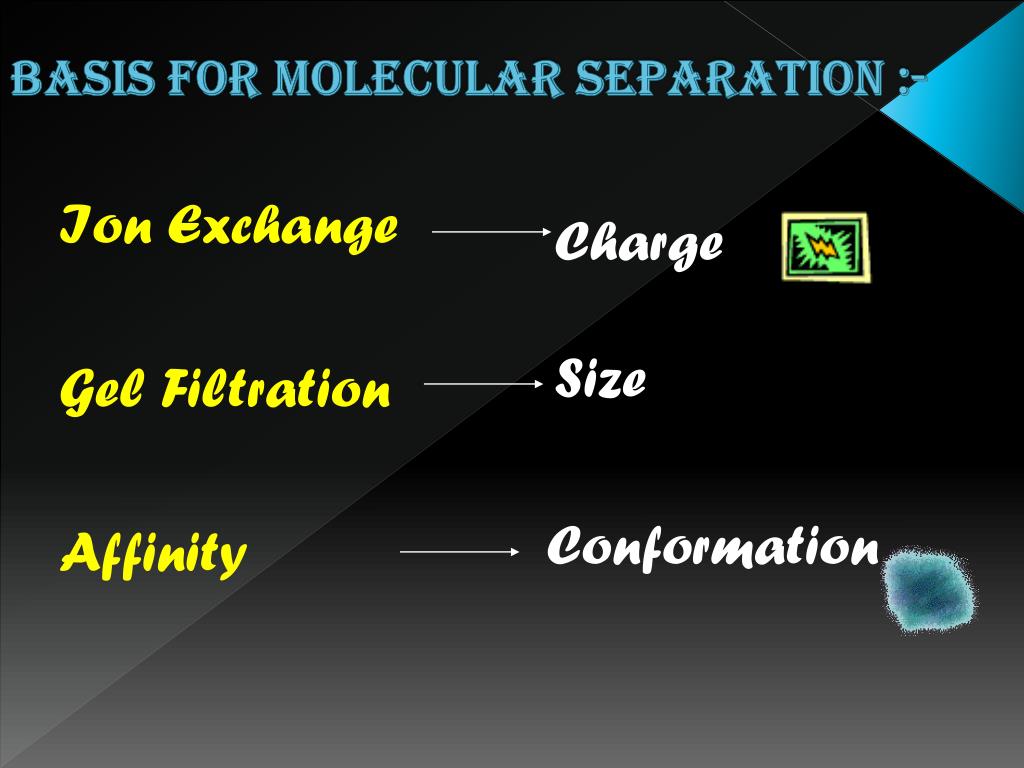 BASIS FOR MOLECULAR SEPARATION :-

Ion Exchange → Charge

Gel Filtration → Size

Affinity → Conformation